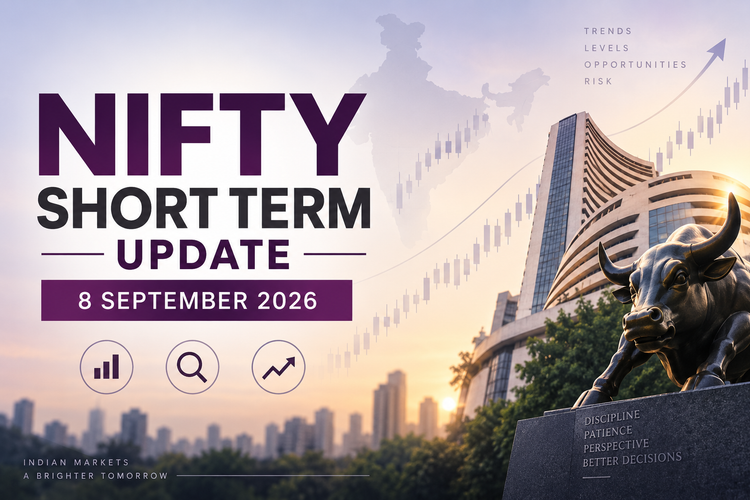 TRENDS
LEVELS
OPPORTUNITIES
RISK

NIFTY
SHORT TERM
UPDATE

8 SEPTEMBER 2026

DISCIPLINE
PATIENCE
PERSPECTIVE
BETTER DECISIONS

INDIAN MARKETS
A BRIGHTER TOMORROW